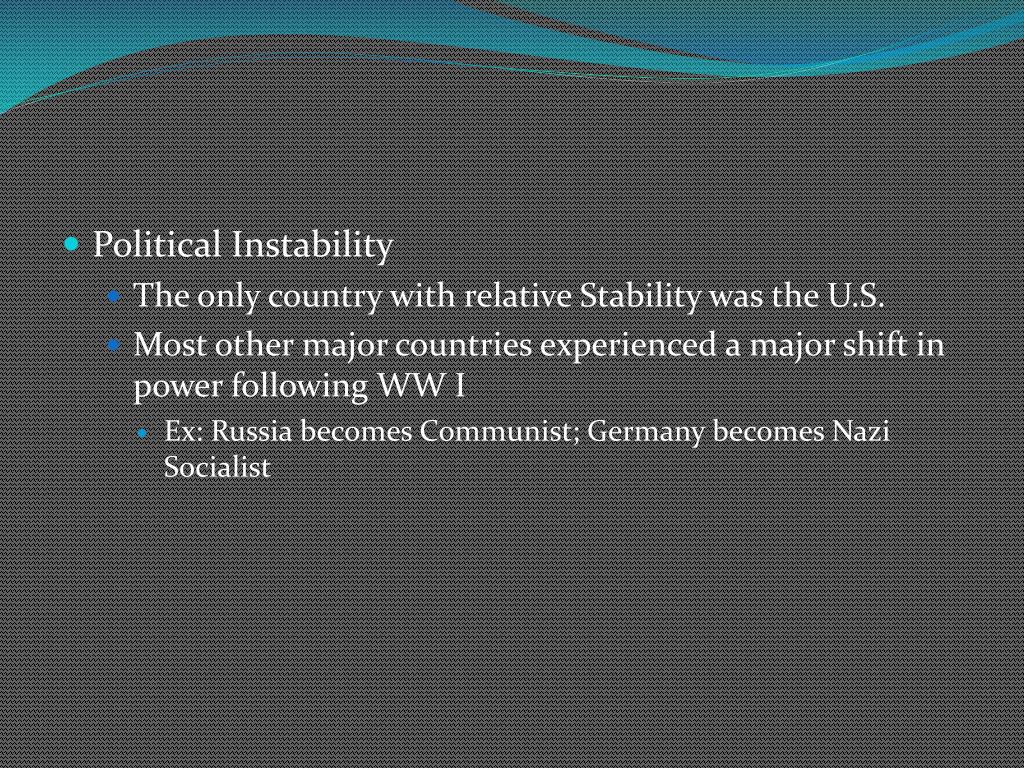 Political Instability

The only country with relative Stability was the U.S.

Most other major countries experienced a major shift in power following WW I

Ex: Russia becomes Communist; Germany becomes Nazi Socialist